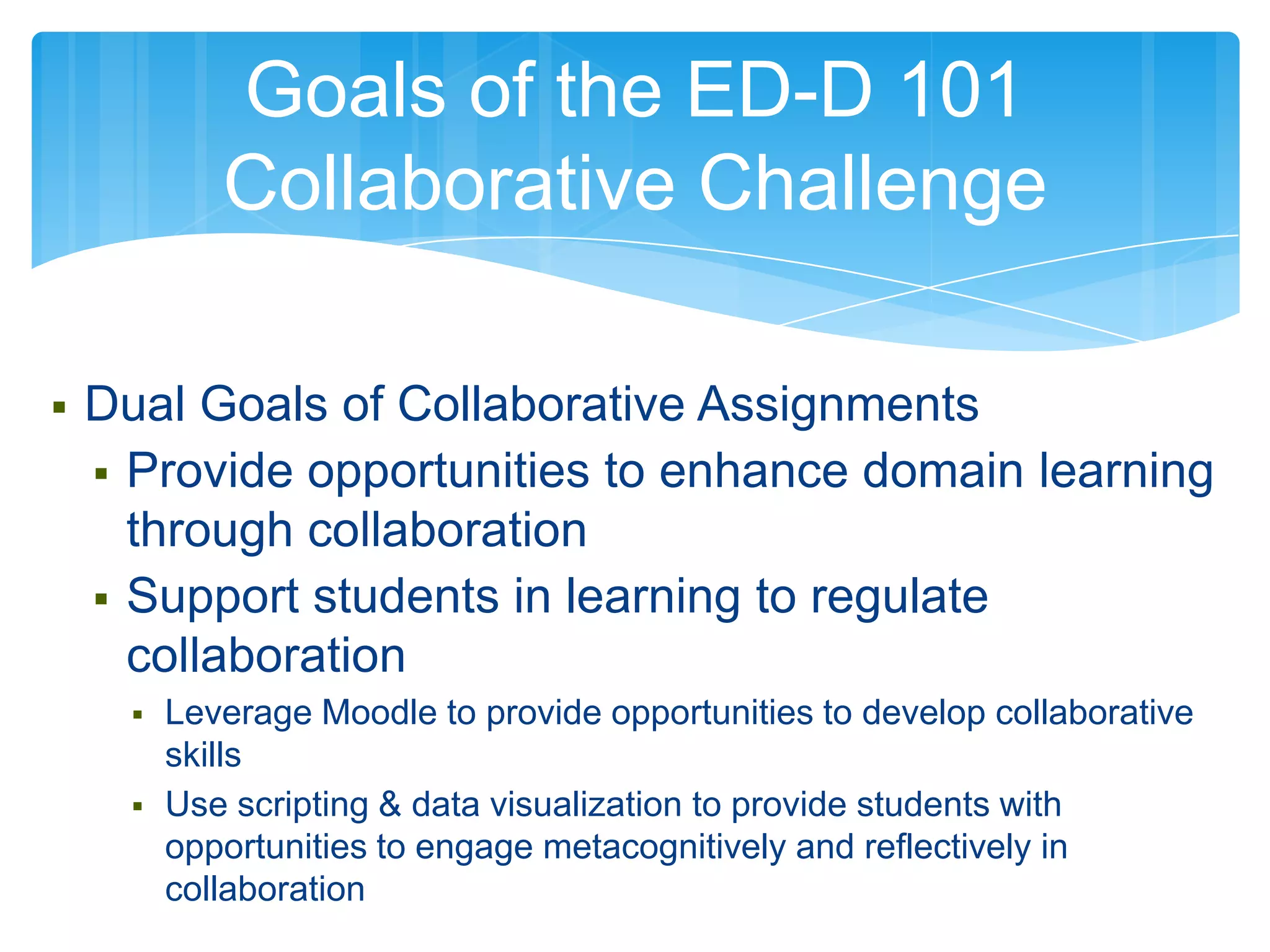 Goals of the ED-D 101 Collaborative Challenge

▪ Dual Goals of Collaborative Assignments
  ▪ Provide opportunities to enhance domain learning through collaboration
  ▪ Support students in learning to regulate collaboration
    ▪ Leverage Moodle to provide opportunities to develop collaborative skills
    ▪ Use scripting & data visualization to provide students with opportunities to engage metacognitively and reflectively in collaboration